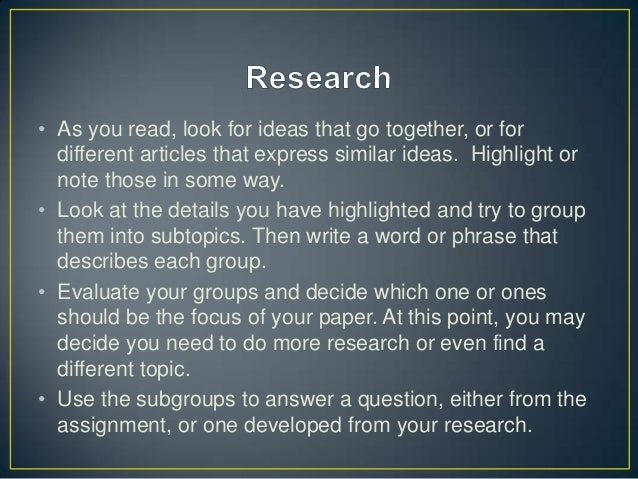 Research

• As you read, look for ideas that go together, or for different articles that express similar ideas. Highlight or note those in some way.

• Look at the details you have highlighted and try to group them into subtopics. Then write a word or phrase that describes each group.

• Evaluate your groups and decide which one or ones should be the focus of your paper. At this point, you may decide you need to do more research or even find a different topic.

• Use the subgroups to answer a question, either from the assignment, or one developed from your research.